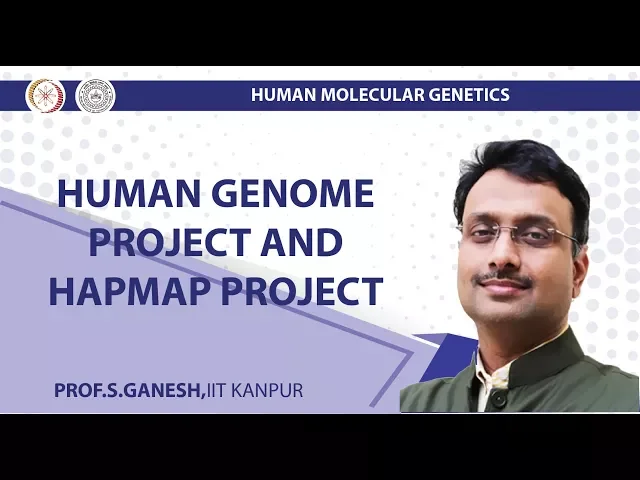 HUMAN MOLECULAR GENETICS

HUMAN GENOME PROJECT AND HAPMAP PROJECT

PROF.S.GANESH,IIT KANPUR